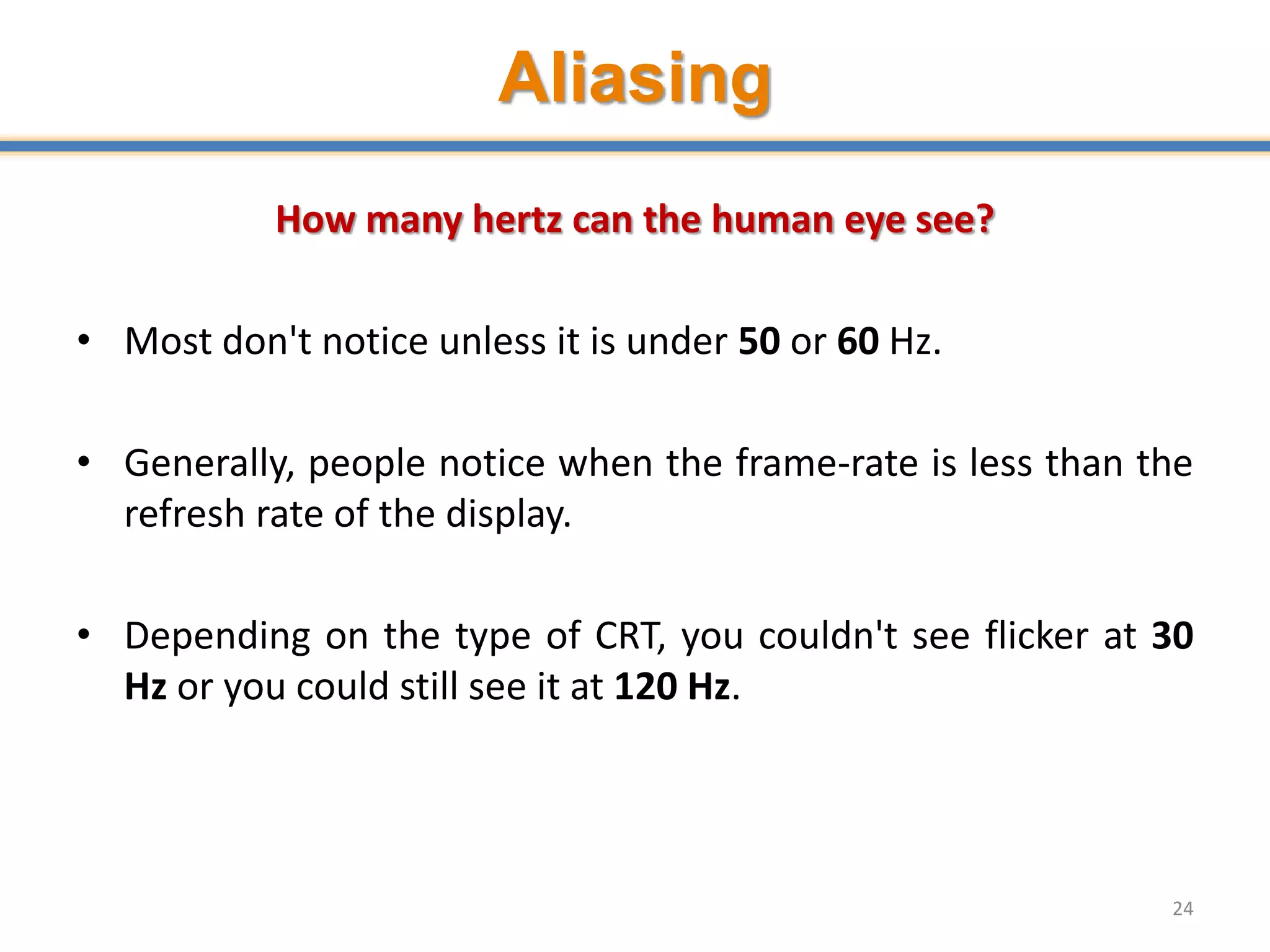 Aliasing

How many hertz can the human eye see?

• Most don't notice unless it is under 50 or 60 Hz.

• Generally, people notice when the frame-rate is less than the refresh rate of the display.

• Depending on the type of CRT, you couldn't see flicker at 30 Hz or you could still see it at 120 Hz.

24